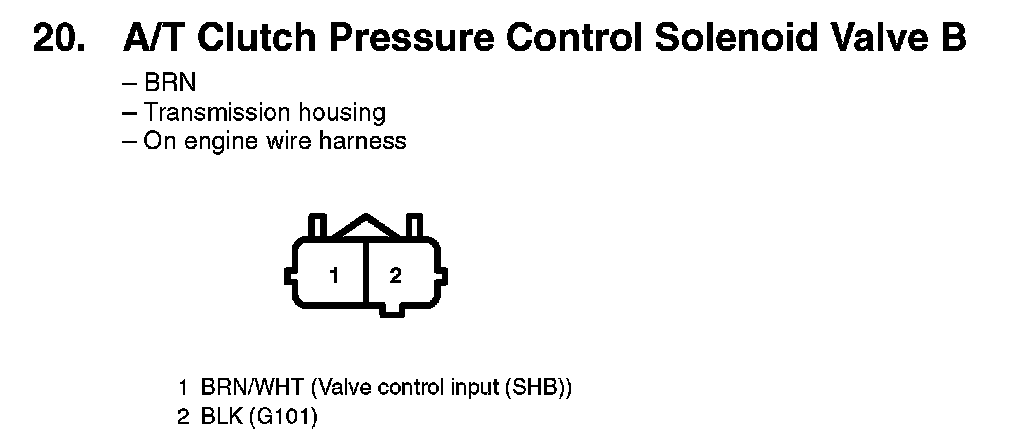 20. A/T Clutch Pressure Control Solenoid Valve B

– BRN
– Transmission housing
– On engine wire harness

1 2

1 BRN/WHT (Valve control input (SHB))
2 BLK (G101)